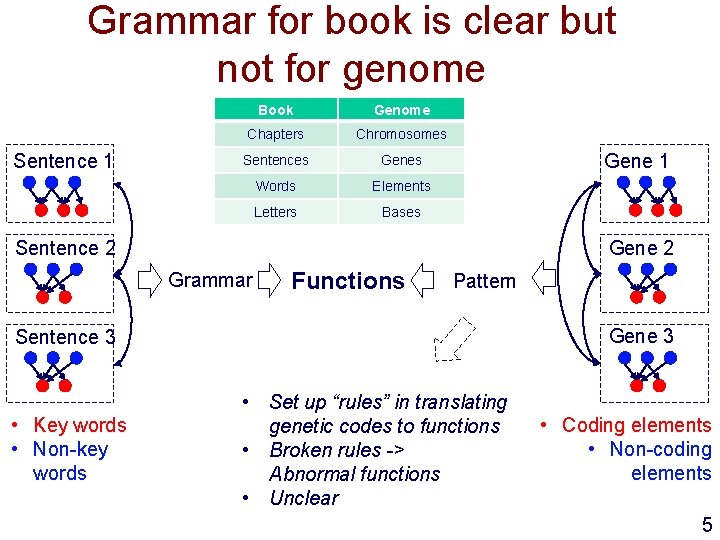 Grammar for book is clear but not for genome

| Book | Genome |
|---|---|
| Chapters | Chromosomes |
| Sentences | Genes |
| Words | Elements |
| Letters | Bases |

Sentence 1

Sentence 2

Sentence 3

Grammar

Functions

Pattern

Gene 1

Gene 2

Gene 3

• Key words
• Non-key words

• Set up "rules" in translating genetic codes to functions
• Broken rules -> Abnormal functions
• Unclear

• Coding elements
• Non-coding elements

5